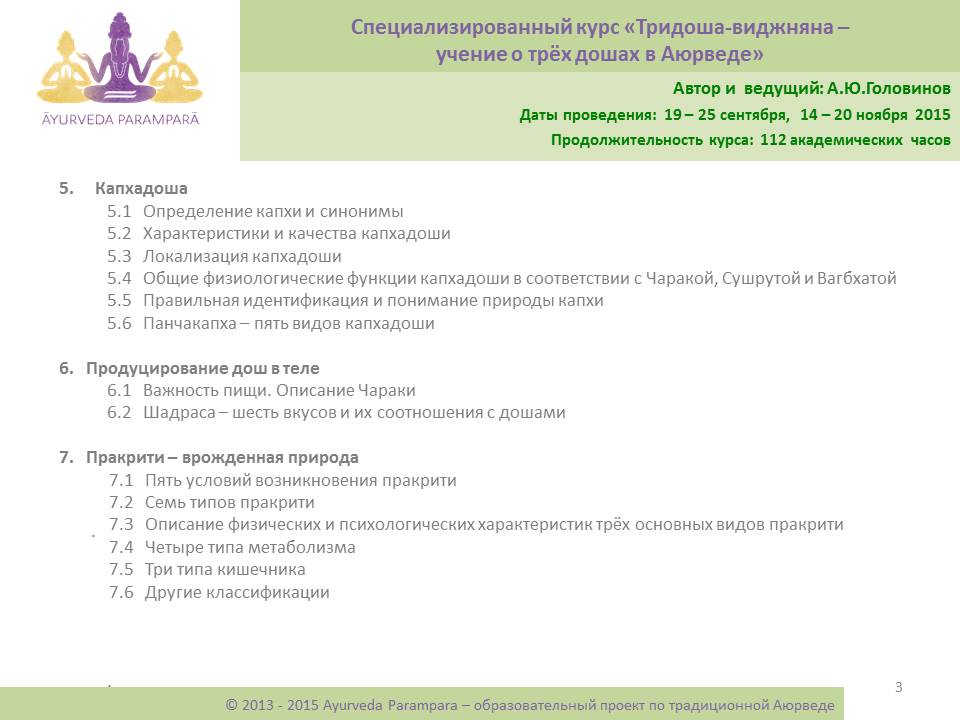 ĀYURVEDA PARAMPARĀ

Специализированный курс «Тридоша-виджняна – учение о трёх дошах в Аюрведе»

Автор и ведущий: А.Ю.Головинов

Даты проведения: 19 – 25 сентября, 14 – 20 ноября 2015

Продолжительность курса: 112 академических часов

5. Капхадоша
5.1 Определение капхи и синонимы
5.2 Характеристики и качества капхадоши
5.3 Локализация капхадоши
5.4 Общие физиологические функции капхадоши в соответствии с Чаракой, Сушрутой и Вагбхатой
5.5 Правильная идентификация и понимание природы капхи
5.6 Панчакапха – пять видов капхадоши

6. Продуцирование дош в теле
6.1 Важность пищи. Описание Чараки
6.2 Шадраса – шесть вкусов и их соотношения с дошами

7. Пракрити – врожденная природа
7.1 Пять условий возникновения пракрити
7.2 Семь типов пракрити
7.3 Описание физических и психологических характеристик трёх основных видов пракрити
7.4 Четыре типа метаболизма
7.5 Три типа кишечника
7.6 Другие классификации

3

© 2013 - 2015 Ayurveda Parampara – образовательный проект по традиционной Аюрведе